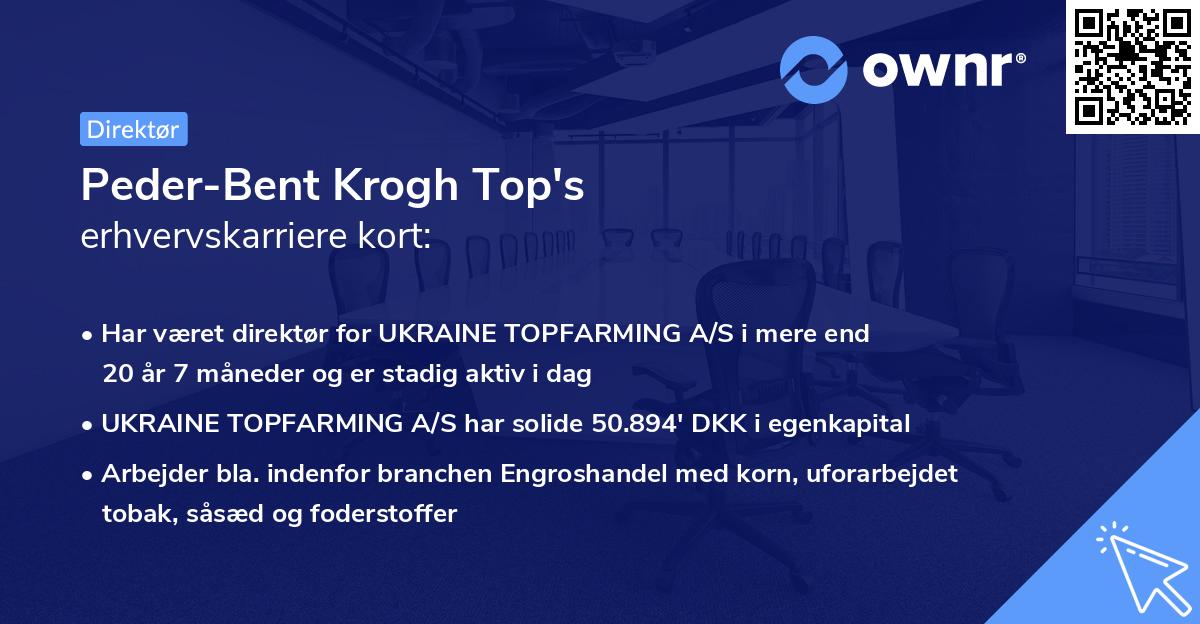 ownr®

Direktør

Peder-Bent Krogh Top's
erhvervskarriere kort:

• Har været direktør for UKRAINE TOPFARMING A/S i mere end 20 år 7 måneder og er stadig aktiv i dag

• UKRAINE TOPFARMING A/S har solide 50.894' DKK i egenkapital

• Arbejder bla. indenfor branchen Engroshandel med korn, uforarbejdet tobak, såsæd og foderstoffer